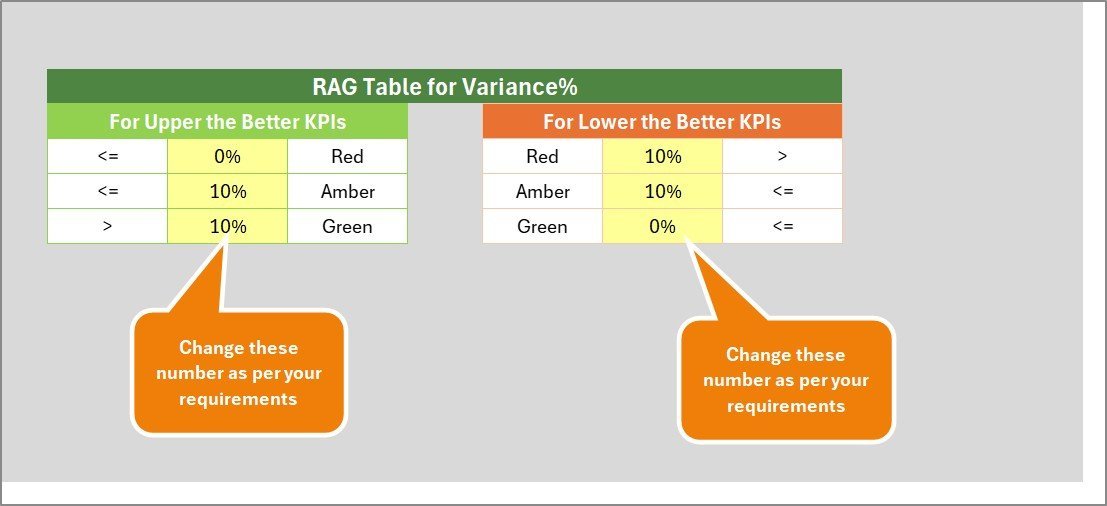 RAG Table for Variance%

For Upper the Better KPIs

| <= | 0% | Red |
|---|---|---|
| <= | 10% | Amber |
| > | 10% | Green |

For Lower the Better KPIs

| Red | 10% | > |
|---|---|---|
| Amber | 10% | <= |
| Green | 0% | <= |

Change these number as per your requirements

Change these number as per your requirements